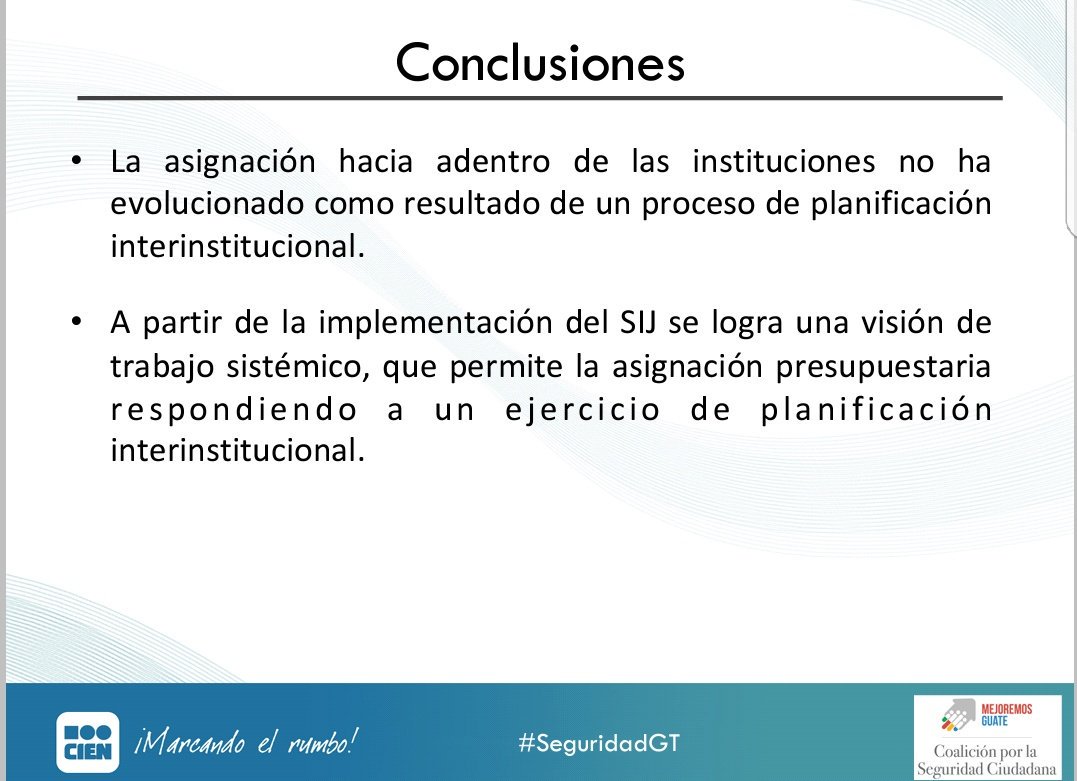 Conclusiones

• La asignación hacia adentro de las instituciones no ha evolucionado como resultado de un proceso de planificación interinstitucional.

• A partir de la implementación del SIJ se logra una visión de trabajo sistémico, que permite la asignación presupuestaria respondiendo a un ejercicio de planificación interinstitucional.

CIEN ¡Marcando el rumbo! #SeguridadGT

MEJOREMOS GUATE
Coalición por la Seguridad Ciudadana